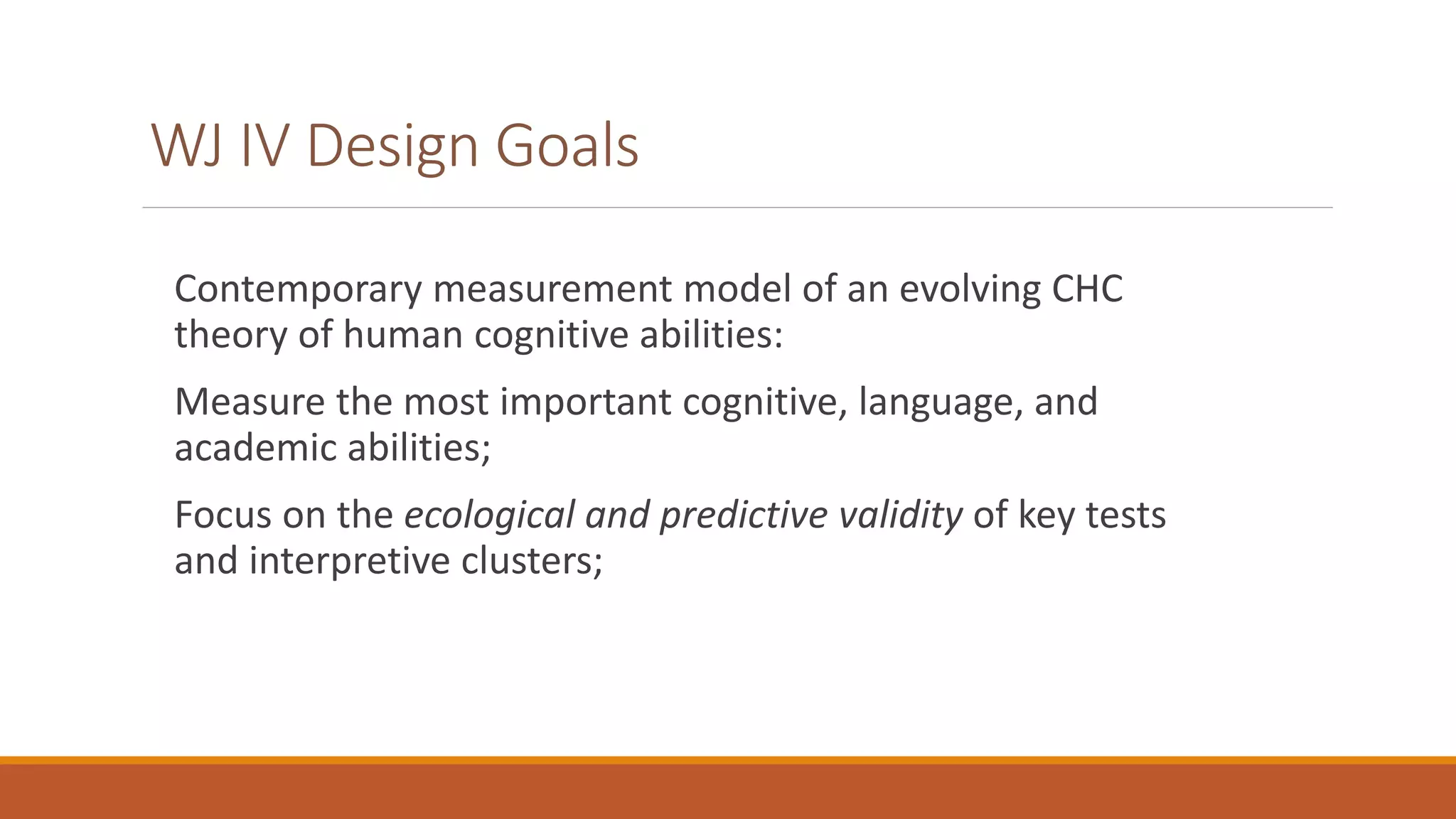 WJ IV Design Goals

Contemporary measurement model of an evolving CHC theory of human cognitive abilities:

Measure the most important cognitive, language, and academic abilities;

Focus on the ecological and predictive validity of key tests and interpretive clusters;